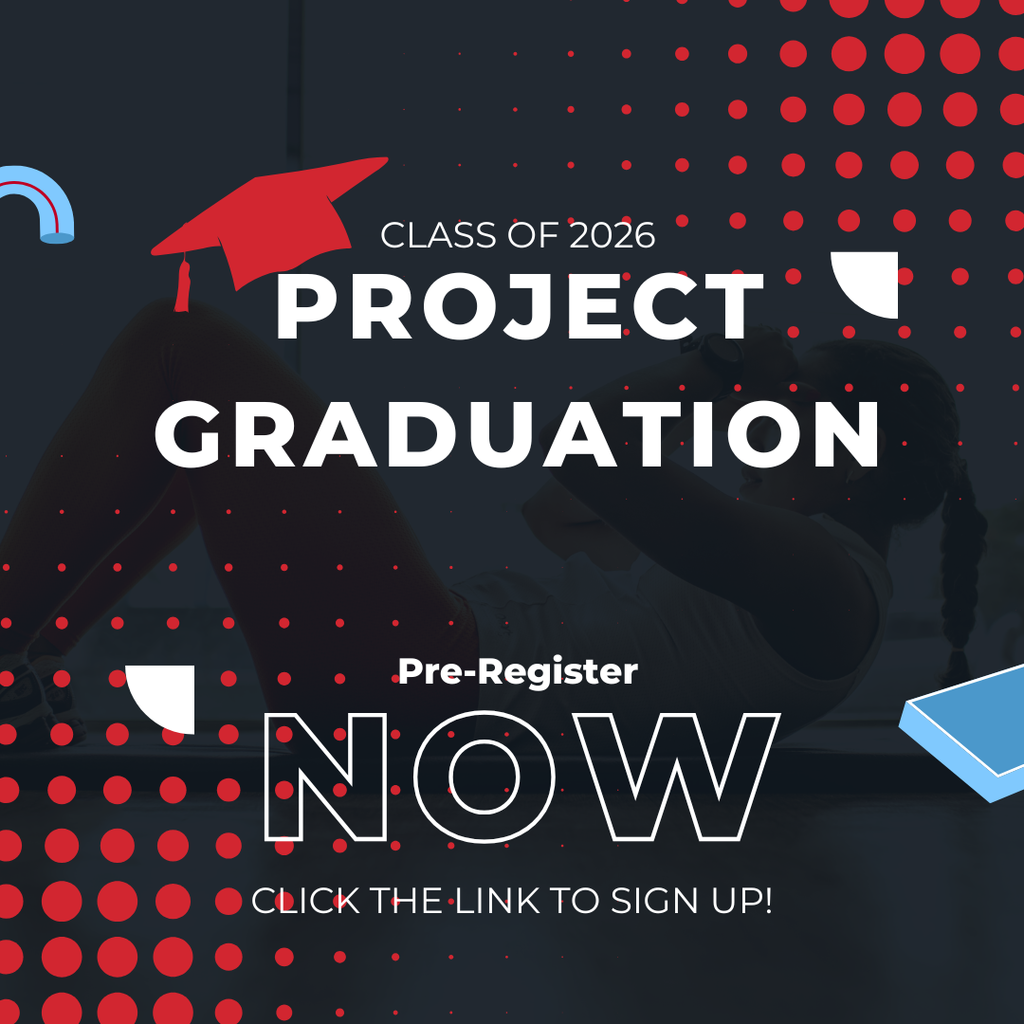 CLASS OF 2026
PROJECT GRADUATION

Pre-Register
NOW
CLICK THE LINK TO SIGN UP!